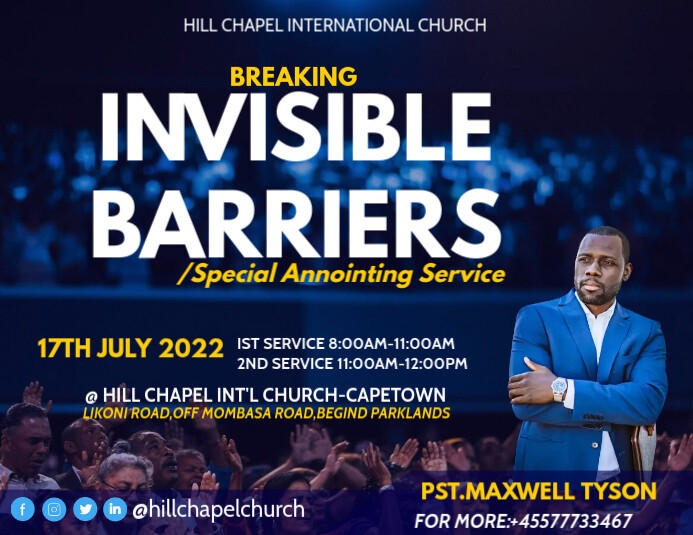 HILL CHAPEL INTERNATIONAL CHURCH

BREAKING
INVISIBLE BARRIERS
/Special Annointing Service

17TH JULY 2022
IST SERVICE 8:00AM-11:00AM
2ND SERVICE 11:00AM-12:00PM

@ HILL CHAPEL INT'L CHURCH-CAPETOWN
LIKONI ROAD,OFF MOMBASA ROAD,BEGIND PARKLANDS

@hillchapelchurch

PST.MAXWELL TYSON
FOR MORE:+45577733467